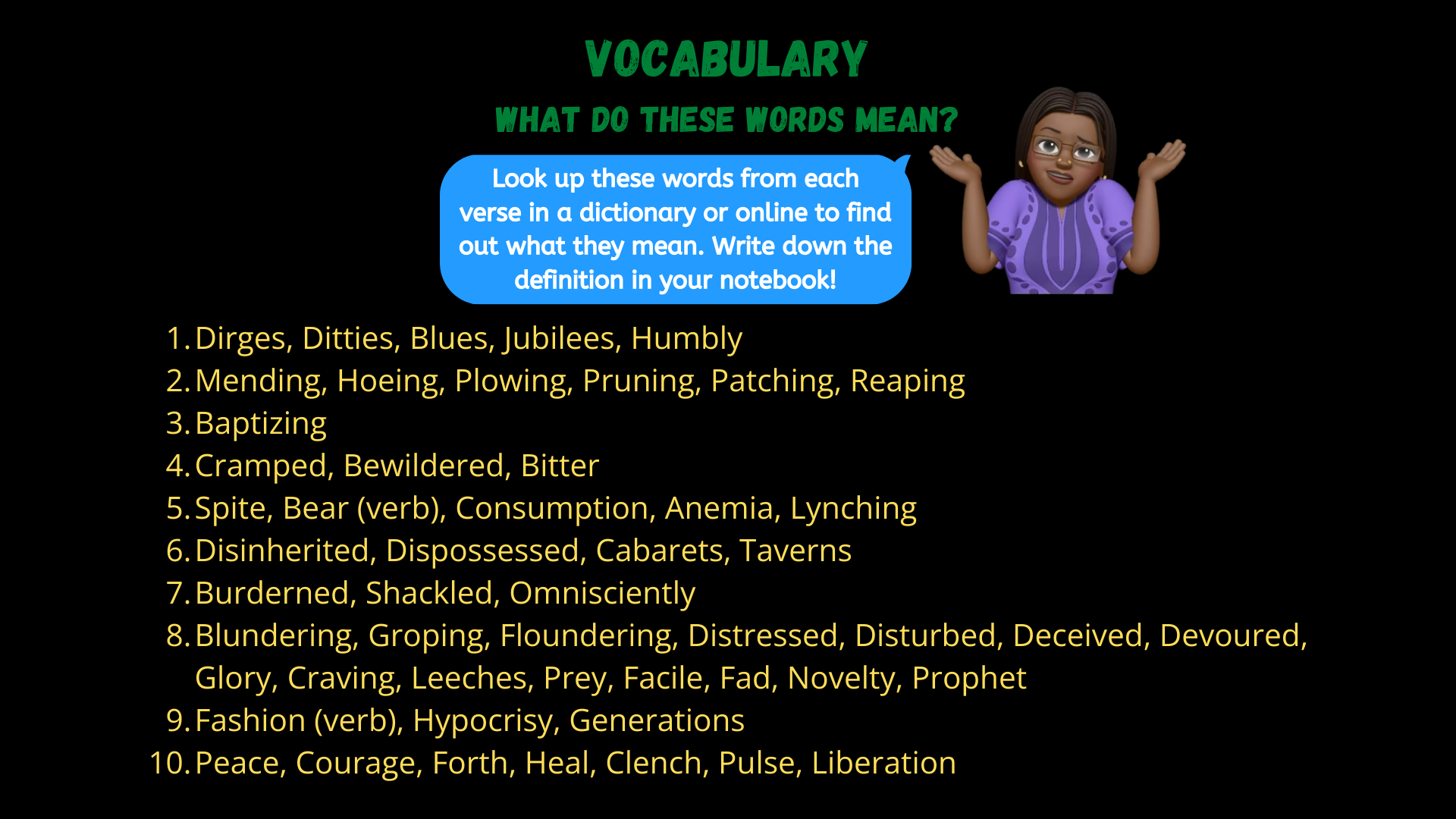 VOCABULARY

WHAT DO THESE WORDS MEAN?

Look up these words from each verse in a dictionary or online to find out what they mean. Write down the definition in your notebook!

1. Dirges, Ditties, Blues, Jubilees, Humbly
2. Mending, Hoeing, Plowing, Pruning, Patching, Reaping
3. Baptizing
4. Cramped, Bewildered, Bitter
5. Spite, Bear (verb), Consumption, Anemia, Lynching
6. Disinherited, Dispossessed, Cabarets, Taverns
7. Burderned, Shackled, Omnisciently
8. Blundering, Groping, Floundering, Distressed, Disturbed, Deceived, Devoured, Glory, Craving, Leeches, Prey, Facile, Fad, Novelty, Prophet
9. Fashion (verb), Hypocrisy, Generations
10. Peace, Courage, Forth, Heal, Clench, Pulse, Liberation